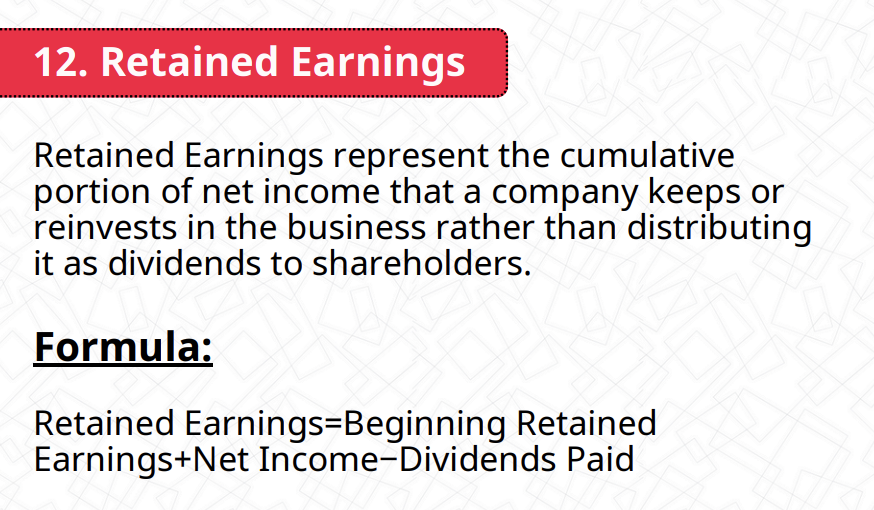 12. Retained Earnings

Retained Earnings represent the cumulative portion of net income that a company keeps or reinvests in the business rather than distributing it as dividends to shareholders.

Formula:

Retained Earnings=Beginning Retained Earnings+Net Income−Dividends Paid